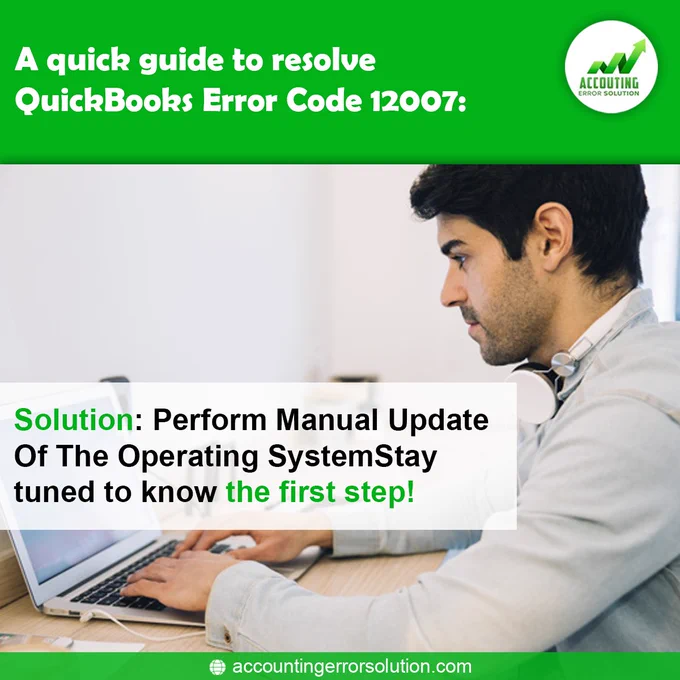 A quick guide to resolve QuickBooks Error Code 12007:

ACCOUTING
ERROR SOLUTION

Solution: Perform Manual Update Of The Operating SystemStay tuned to know the first step!

accountingerrorsolution.com